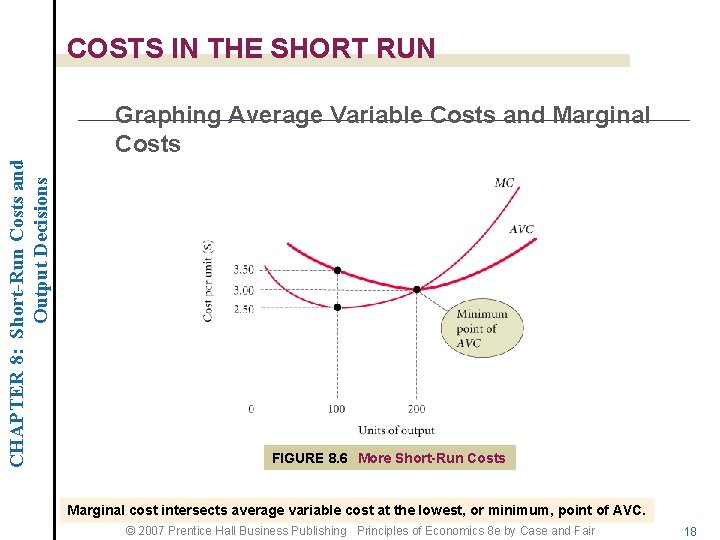 CHAPTER 8: Short-Run Costs and Output Decisions

COSTS IN THE SHORT RUN

Graphing Average Variable Costs and Marginal Costs

MC
AVC
Cost per unit ($)
3.50
3.00
2.50
Minimum point of AVC
0
100
200
Units of output

FIGURE 8.6 More Short-Run Costs

Marginal cost intersects average variable cost at the lowest, or minimum, point of AVC.

© 2007 Prentice Hall Business Publishing Principles of Economics 8e by Case and Fair

18